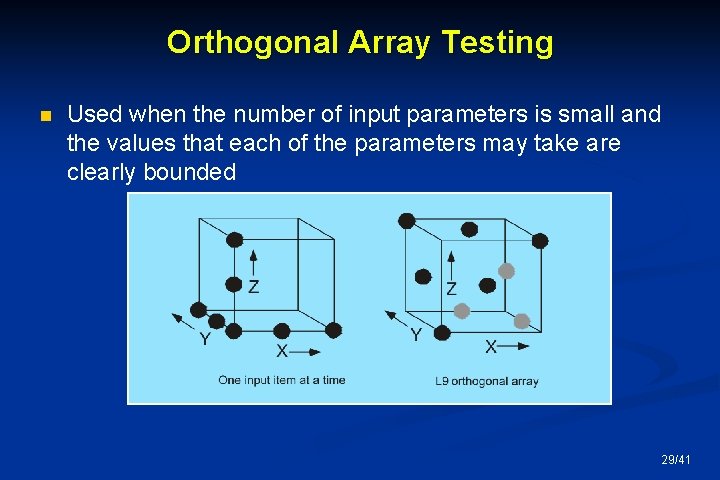 Orthogonal Array Testing

Used when the number of input parameters is small and the values that each of the parameters may take are clearly bounded

Z
Y
X
One input item at a time

Z
Y
X
L9 orthogonal array

29/41